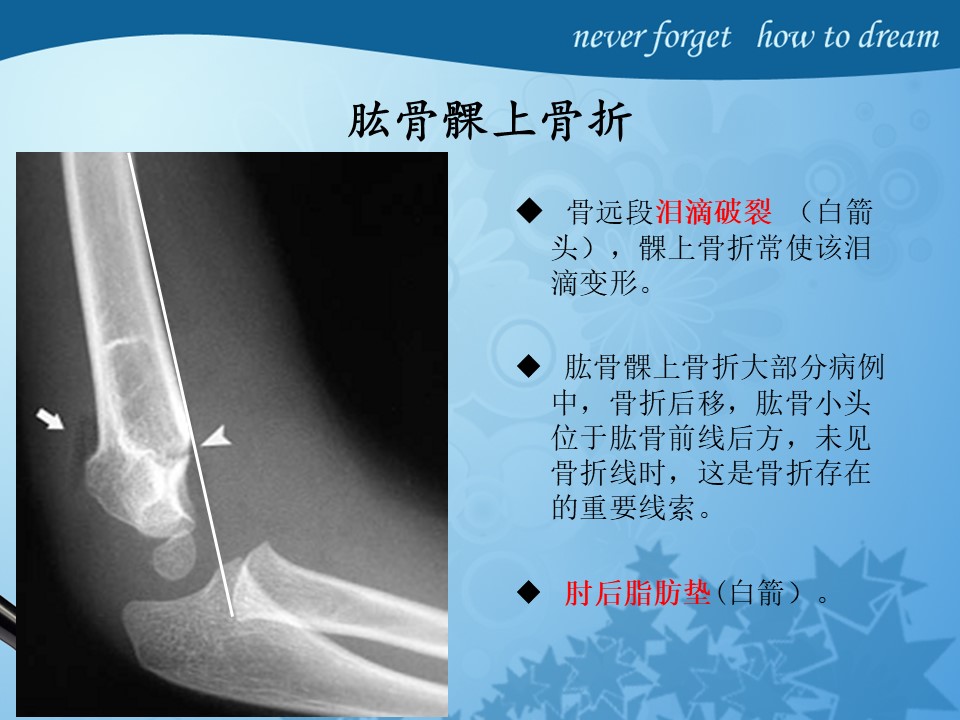 never forget how to dream

肱骨髁上骨折

◆ 骨远段泪滴破裂 （白箭头），髁上骨折常使该泪滴变形。

◆ 肱骨髁上骨折大部分病例中，骨折后移，肱骨小头位于肱骨前线后方，未见骨折线时，这是骨折存在的重要线索。

◆ 肘后脂肪垫（白箭）。